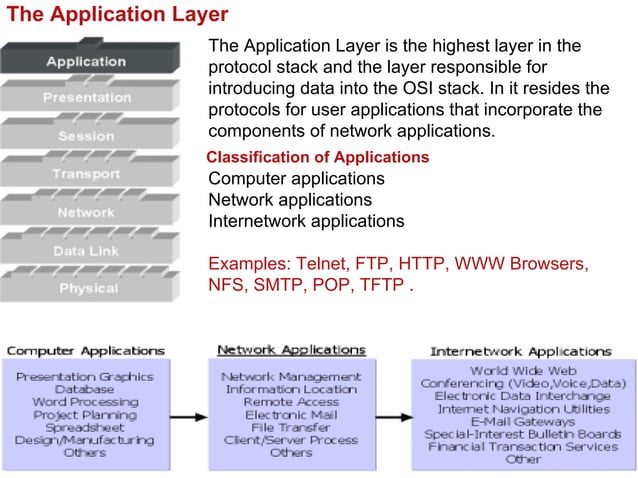 The Application Layer

Application
Presentation
Session
Transport
Network
Data Link
Physical

The Application Layer is the highest layer in the protocol stack and the layer responsible for introducing data into the OSI stack. In it resides the protocols for user applications that incorporate the components of network applications.

Classification of Applications
Computer applications
Network applications
Internetwork applications

Examples: Telnet, FTP, HTTP, WWW Browsers, NFS, SMTP, POP, TFTP .

Computer Applications
Presentation Graphics
Database
Word Processing
Project Planning
Spreadsheet
Design/Manufacturing
Others

Network Applications
Network Management
Information Location
Remote Access
Electronic Mail
File Transfer
Client/Server Process
Others

Internetwork Applications
World Wide Web
Conferencing (Video,Voice,Data)
Electronic Data Interchange
Internet Navigation Utilities
E-Mail Gateways
Special-Interest Bulletin Boards
Financial Transaction Services
Other